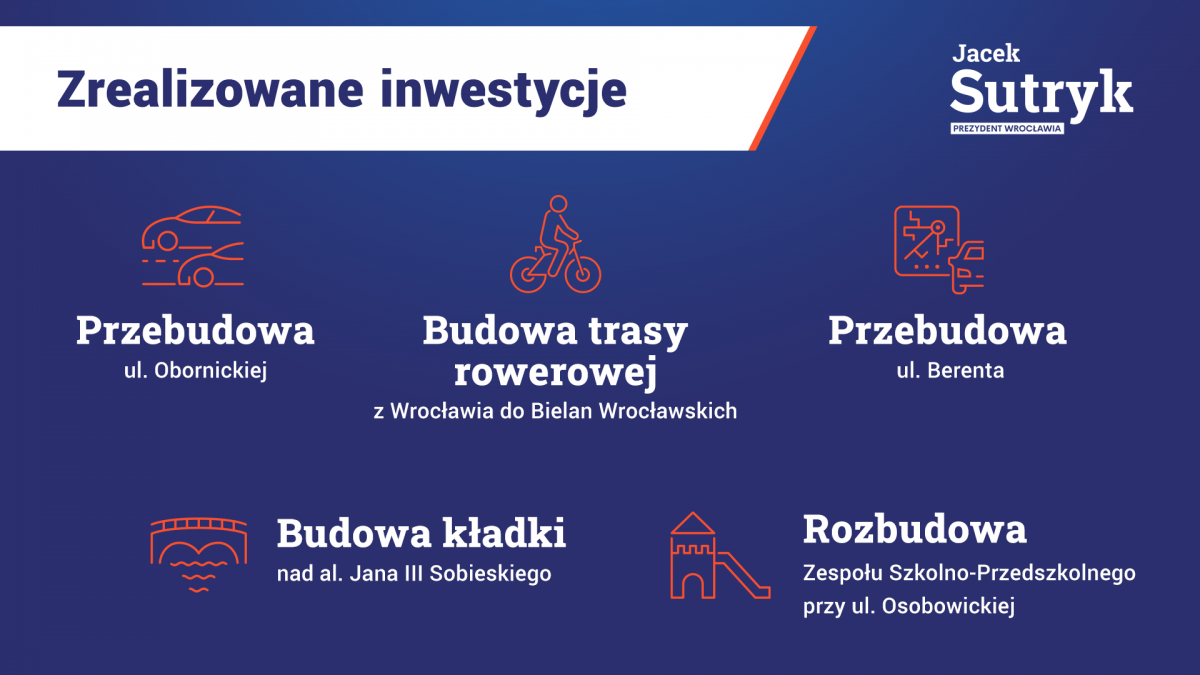 Zrealizowane inwestycje

Jacek
Sutryk
PREZYDENT WROCŁAWIA

Przebudowa
ul. Obornickiej

Budowa trasy rowerowej
z Wrocławia do Bielan Wrocławskich

Przebudowa
ul. Berenta

Budowa kładki
nad al. Jana III Sobieskiego

Rozbudowa
Zespołu Szkolno-Przedszkolnego przy ul. Osobowickiej